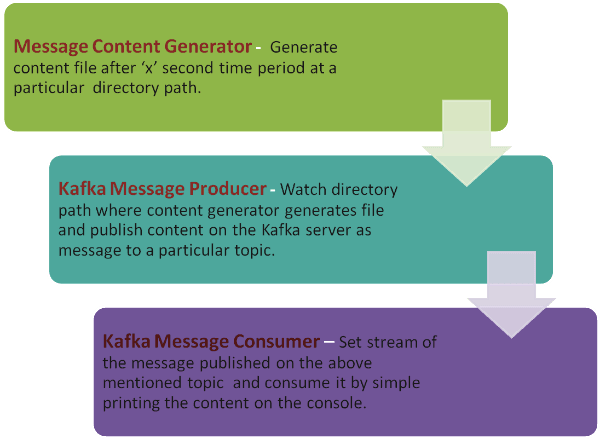 Message Content Generator - Generate content file after ‘x’ second time period at a particular directory path.

Kafka Message Producer - Watch directory path where content generator generates file and publish content on the Kafka server as message to a particular topic.

Kafka Message Consumer – Set stream of the message published on the above mentioned topic and consume it by simple printing the content on the console.